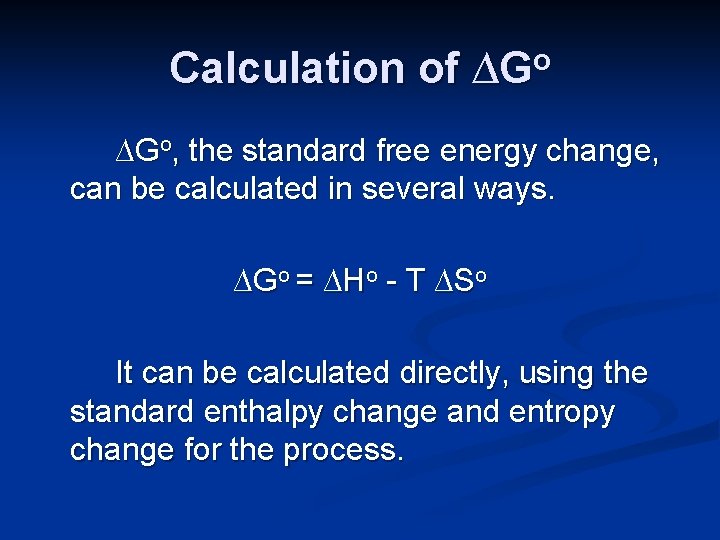 Calculation of $\Delta G^o$

$\Delta G^o$, the standard free energy change, can be calculated in several ways.

$\Delta G^o = \Delta H^o - T \Delta S^o$

It can be calculated directly, using the standard enthalpy change and entropy change for the process.